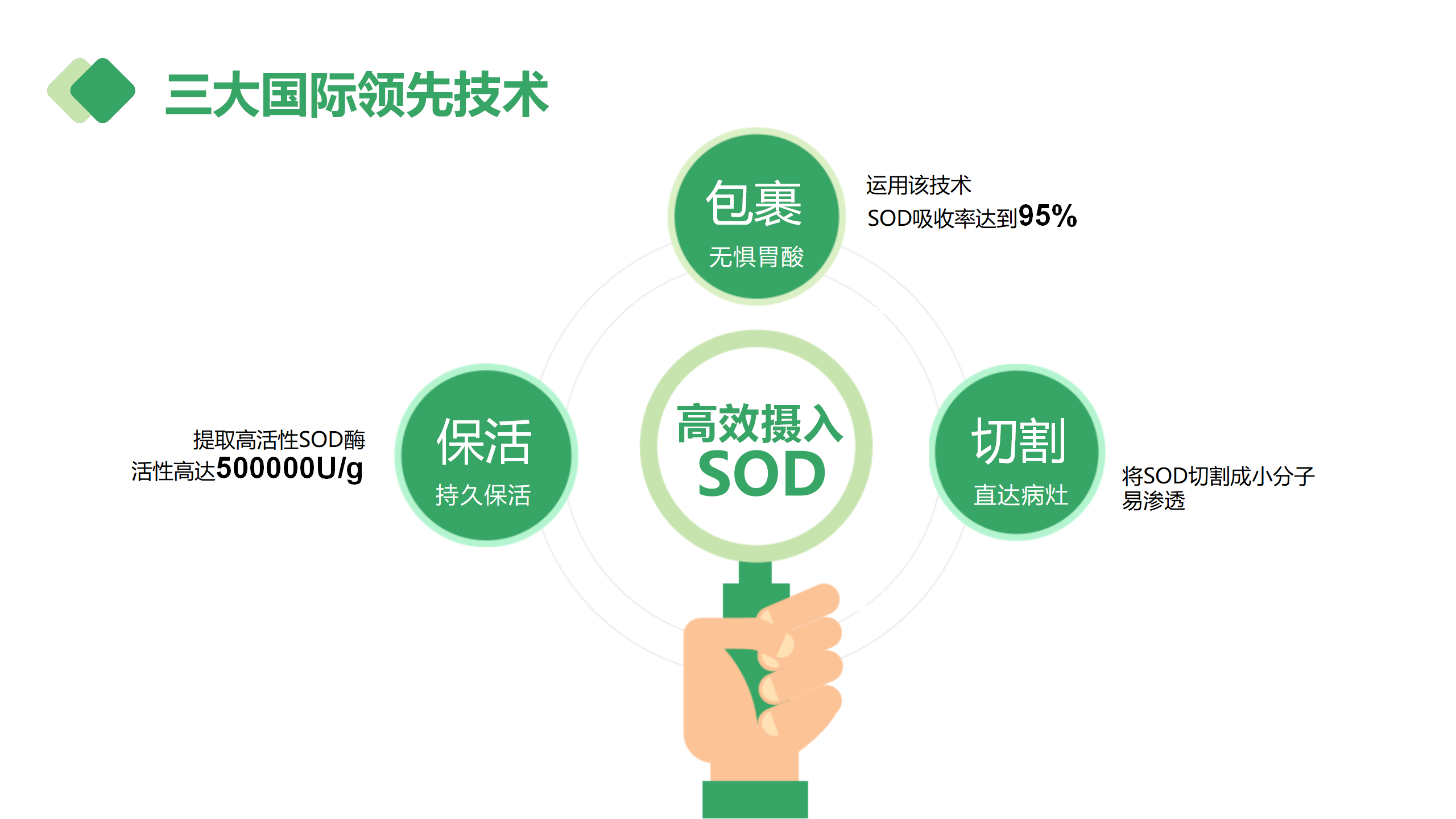 三大国际领先技术

包裹
无惧胃酸

运用该技术
SOD吸收率达到95%

提取高活性SOD酶
活性高达500000U/g

保活
持久保活

高效摄入
SOD

切割
直达病灶

将SOD切割成小分子
易渗透